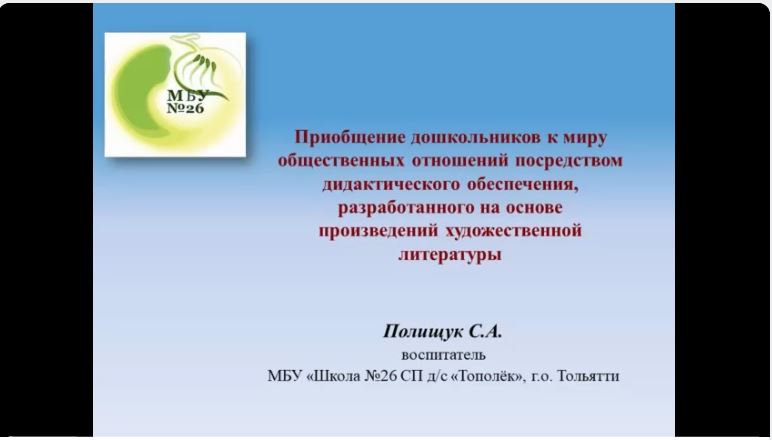 МБУ
№26

Приобщение дошкольников к миру общественных отношений посредством дидактического обеспечения, разработанного на основе произведений художественной литературы

Полищук С.А.
воспитатель
МБУ «Школа №26 СП д/с «Тополёк», г.о. Тольятти